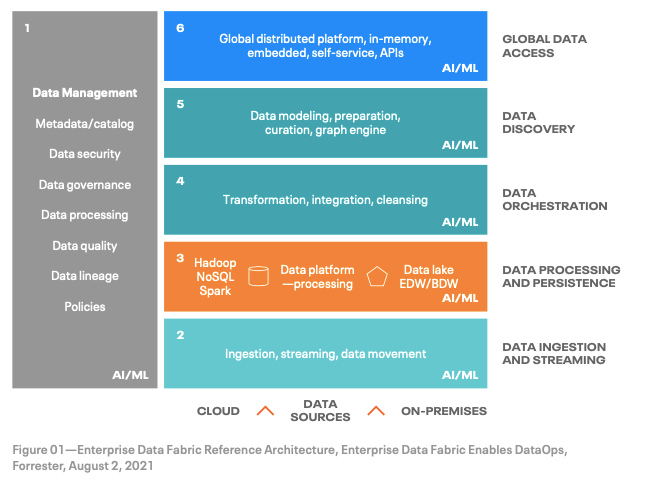 1

Data Management
Metadata/catalog
Data security
Data governance
Data processing
Data quality
Data lineage
Policies

AI/ML

6
Global distributed platform, in-memory, embedded, self-service, APIs
AI/ML

GLOBAL DATA ACCESS

5
Data modeling, preparation, curation, graph engine
AI/ML

DATA DISCOVERY

4
Transformation, integration, cleansing
AI/ML

DATA ORCHESTRATION

3
Hadoop NoSQL Spark
Data platform —processing
Data lake EDW/BDW
AI/ML

DATA PROCESSING AND PERSISTENCE

2
Ingestion, streaming, data movement
AI/ML

DATA INGESTION AND STREAMING

CLOUD
DATA SOURCES
ON-PREMISES

Figure 01—Enterprise Data Fabric Reference Architecture, Enterprise Data Fabric Enables DataOps, Forrester, August 2, 2021